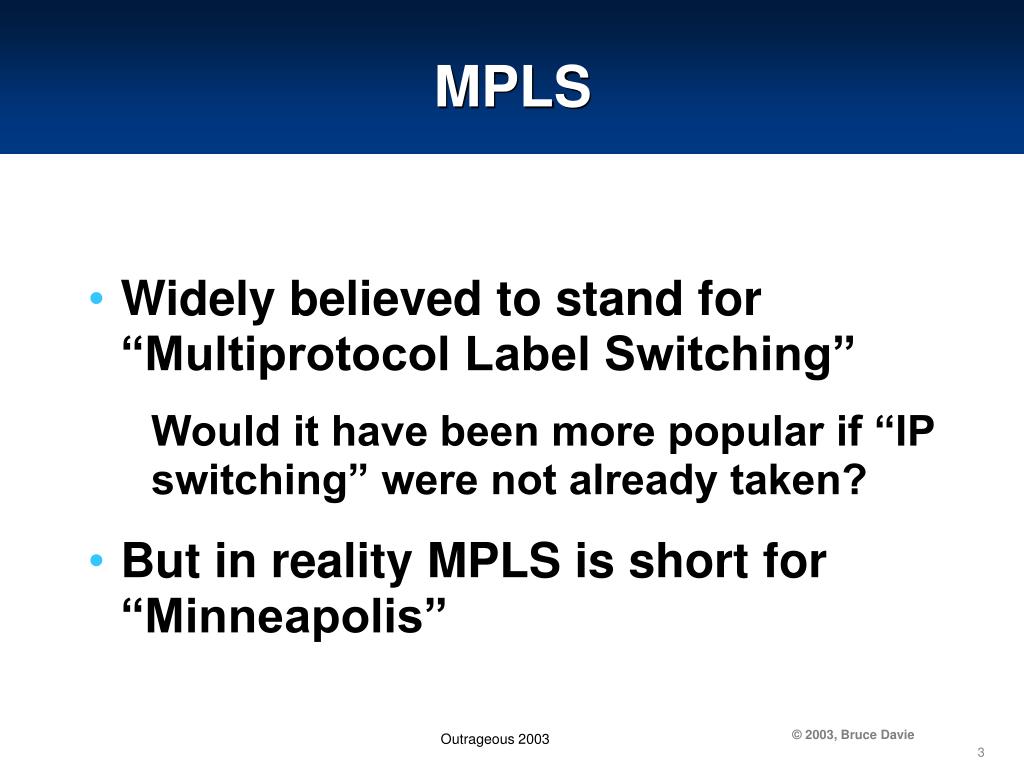 MPLS

• Widely believed to stand for “Multiprotocol Label Switching”

Would it have been more popular if “IP switching” were not already taken?

• But in reality MPLS is short for “Minneapolis”

Outrageous 2003

© 2003, Bruce Davie

3